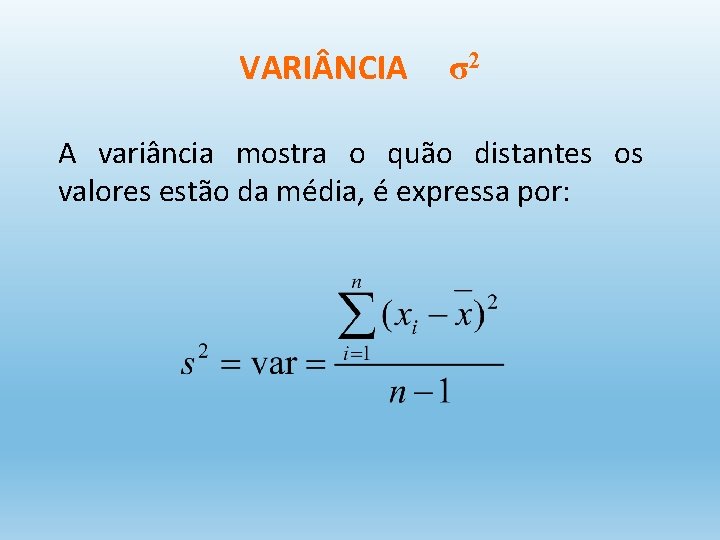 VARIÂNCIA $\sigma^2$

A variância mostra o quão distantes os valores estão da média, é expressa por:

$s^2 = \text{var} = \frac{\sum_{i=1}^{n}(x_i - \bar{x})^2}{n-1}$